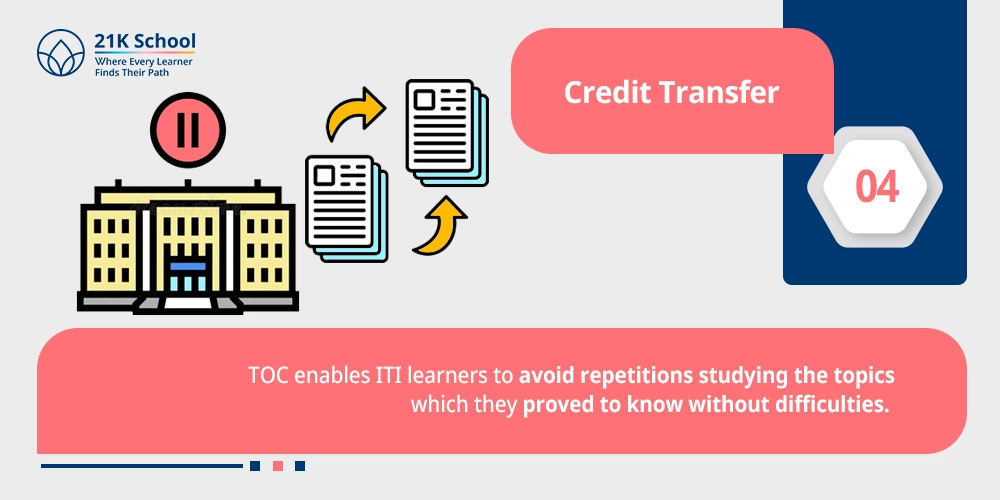 21K School
Where Every Learner
Finds Their Path

Credit Transfer

04

TOC enables ITI learners to avoid repetitions studying the topics which they proved to know without difficulties.